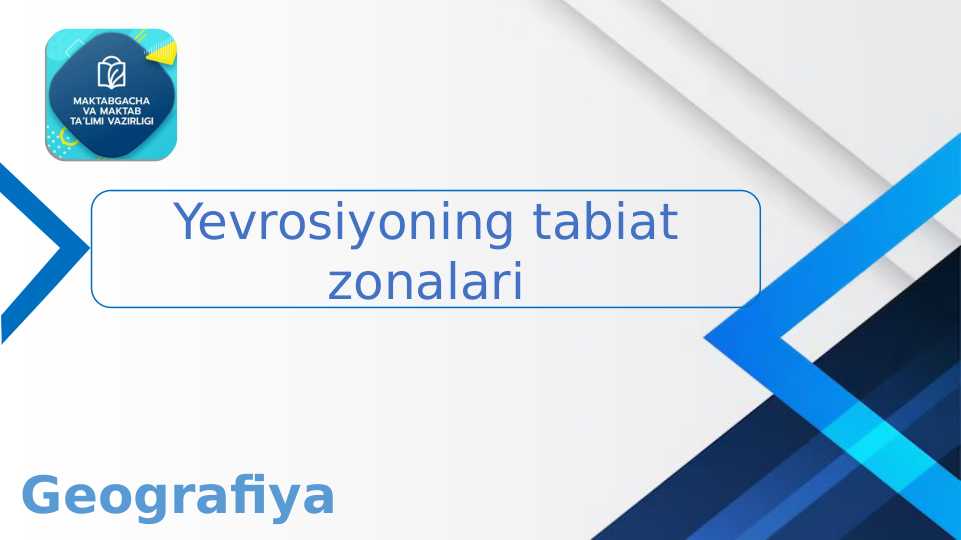 MAKTABGACHA VA MAKTAB TA'LIMI VAZIRLIGI

Yevrosiyoning tabiat zonalari

Geografiya